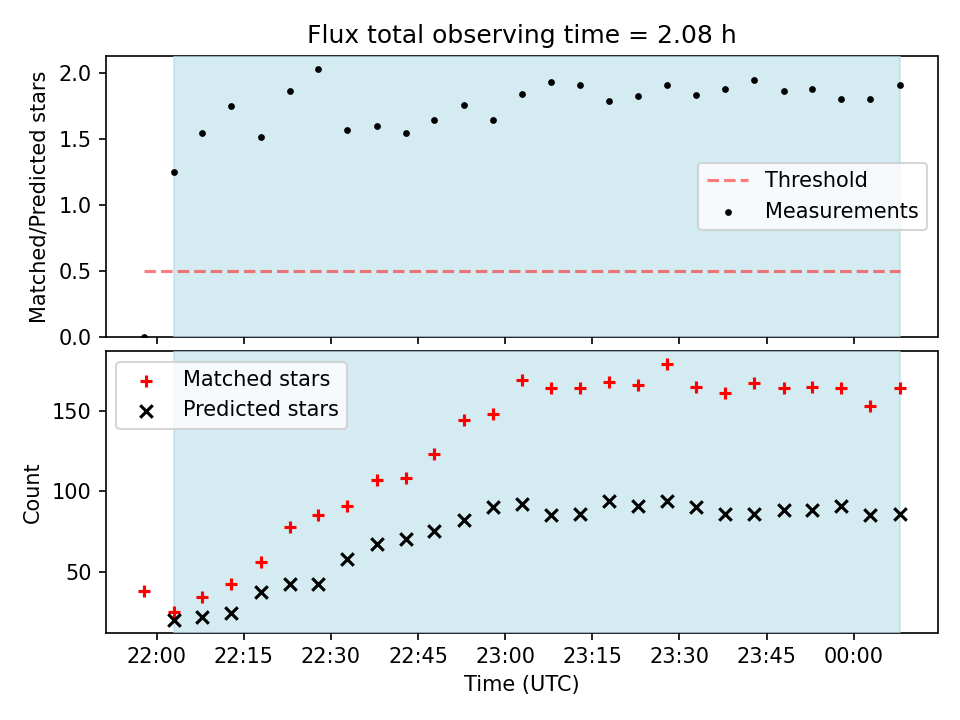 Flux total observing time = 2.08 h

Matched/Predicted stars

2.0
1.5
1.0
0.5
0.0

Threshold
Measurements

Matched stars
Predicted stars

Count

150
100
50

22:00 22:15 22:30 22:45 23:00 23:15 23:30 23:45 00:00

Time (UTC)